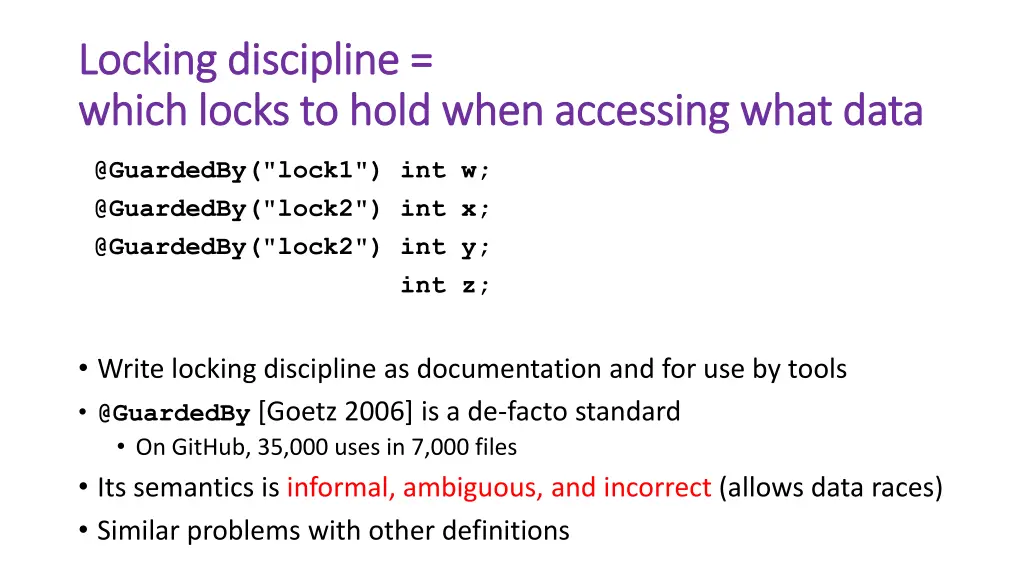 Locking discipline =
which locks to hold when accessing what data

@GuardedBy("lock1") int w;
@GuardedBy("lock2") int x;
@GuardedBy("lock2") int y;
int z;

• Write locking discipline as documentation and for use by tools
• @GuardedBy [Goetz 2006] is a de-facto standard
  • On GitHub, 35,000 uses in 7,000 files
• Its semantics is informal, ambiguous, and incorrect (allows data races)
• Similar problems with other definitions